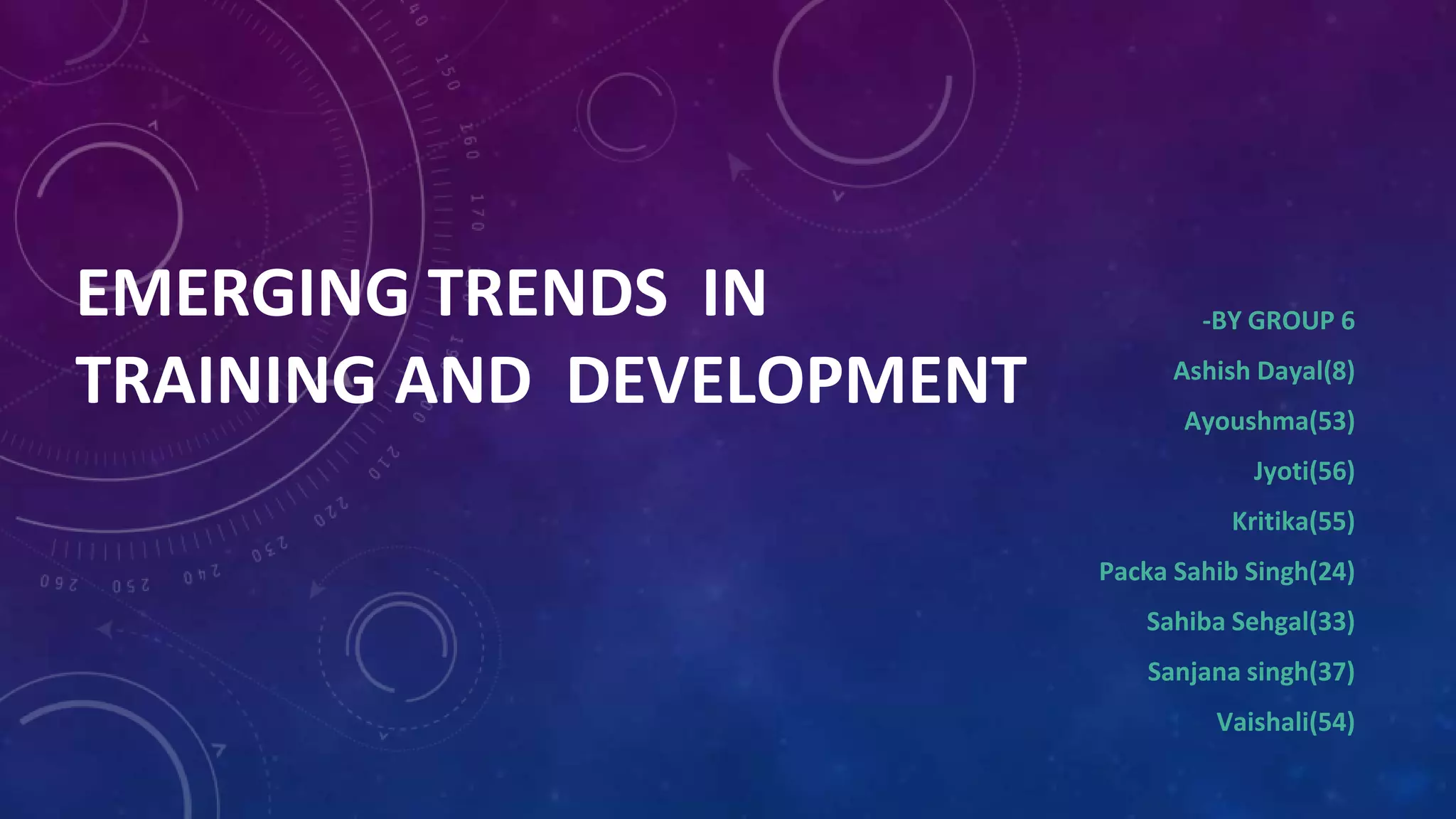 EMERGING TRENDS IN TRAINING AND DEVELOPMENT

-BY GROUP 6

Ashish Dayal(8)

Ayoushma(53)

Jyoti(56)

Kritika(55)

Packa Sahib Singh(24)

Sahiba Sehgal(33)

Sanjana singh(37)

Vaishali(54)